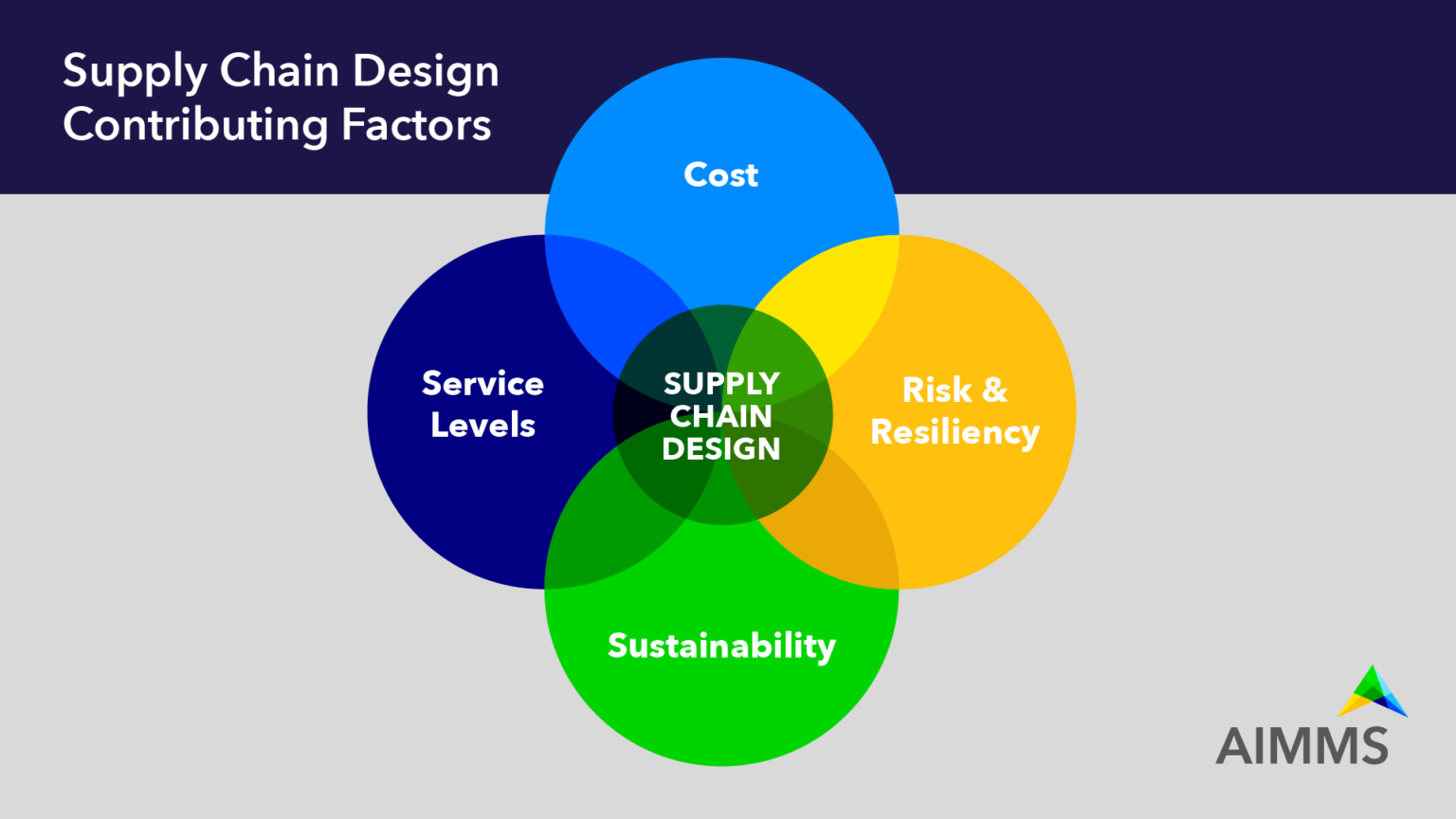 Supply Chain Design Contributing Factors

Cost

Service Levels

SUPPLY CHAIN DESIGN

Risk & Resiliency

Sustainability

AIMMS